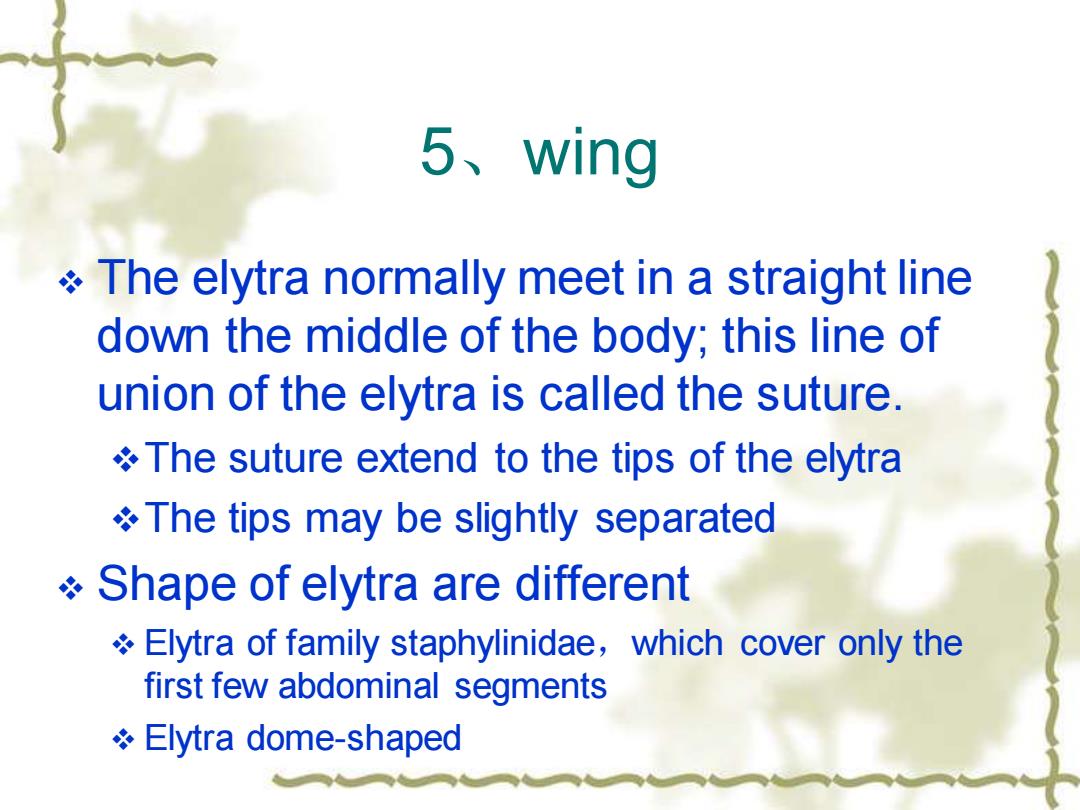 5、wing

❖ The elytra normally meet in a straight line down the middle of the body; this line of union of the elytra is called the suture.

❖ The suture extend to the tips of the elytra

❖ The tips may be slightly separated

❖ Shape of elytra are different

❖ Elytra of family staphylinidae，which cover only the first few abdominal segments

❖ Elytra dome-shaped